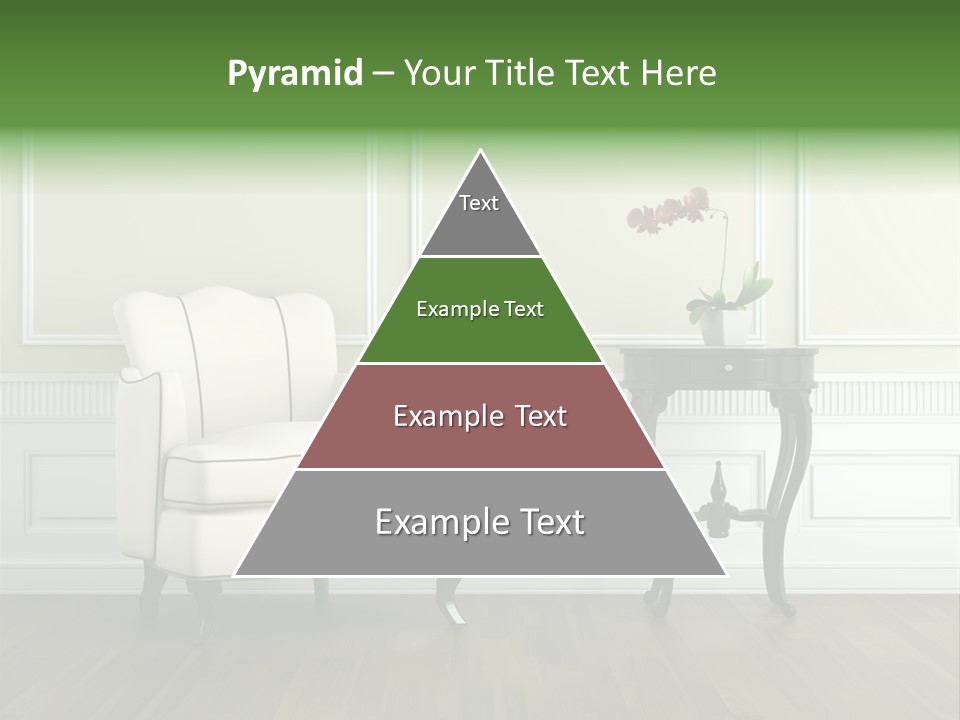 Pyramid – Your Title Text Here

Text

Example Text

Example Text

Example Text